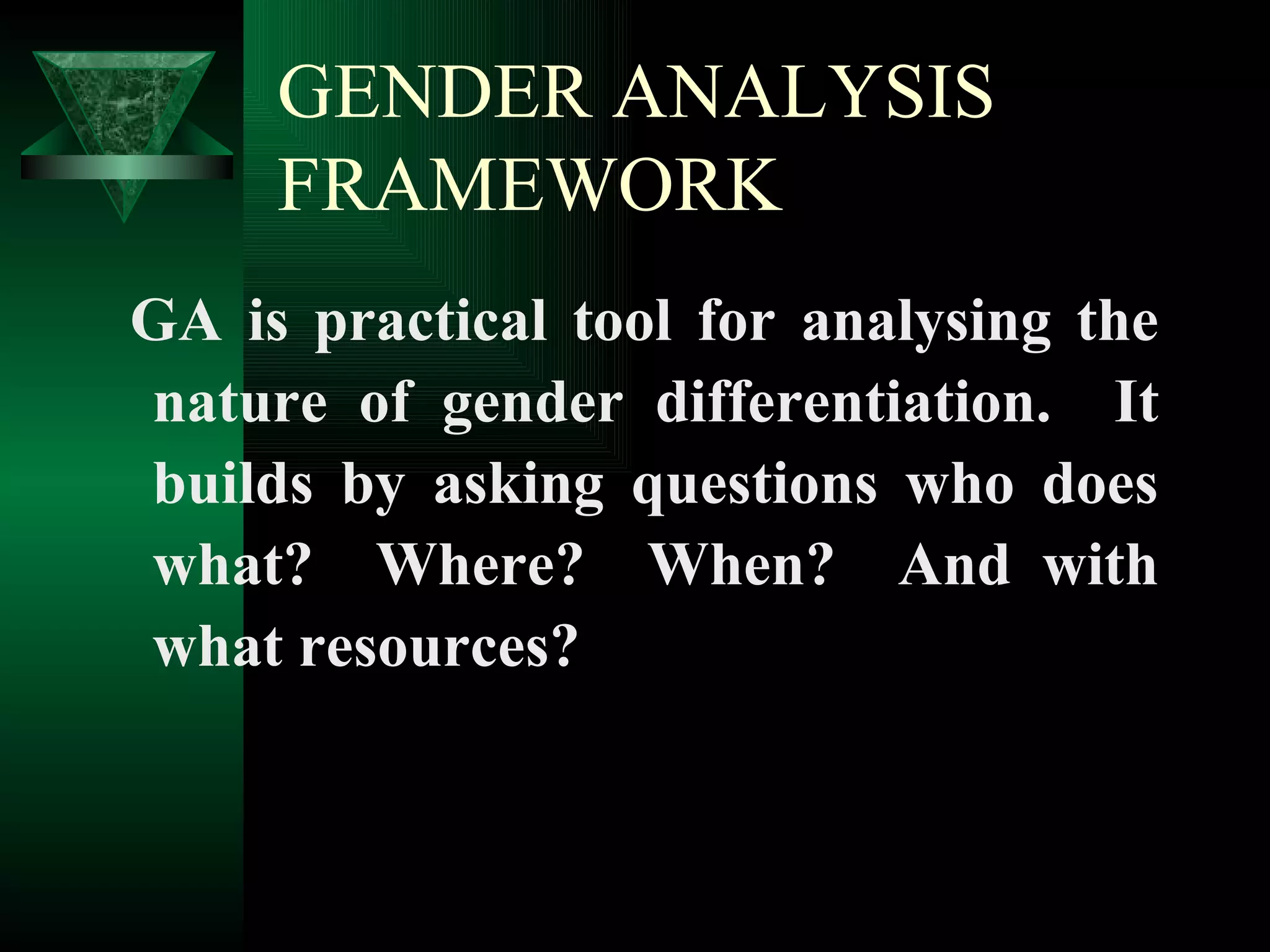 GENDER ANALYSIS FRAMEWORK

GA is practical tool for analysing the nature of gender differentiation. It builds by asking questions who does what? Where? When? And with what resources?